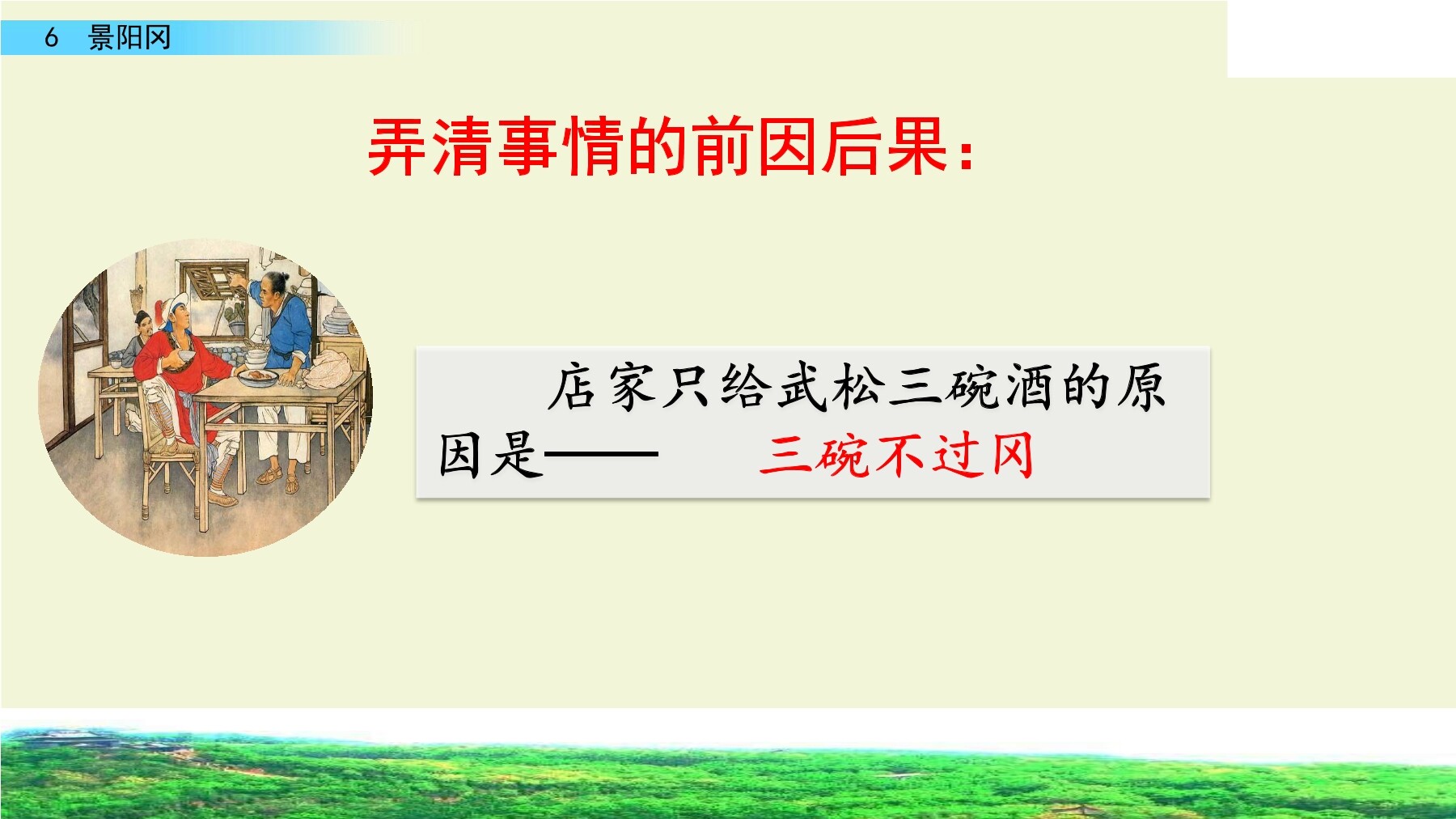 6 景阳冈

弄清事情的前因后果：

店家只给武松三碗酒的原因是—— 三碗不过冈